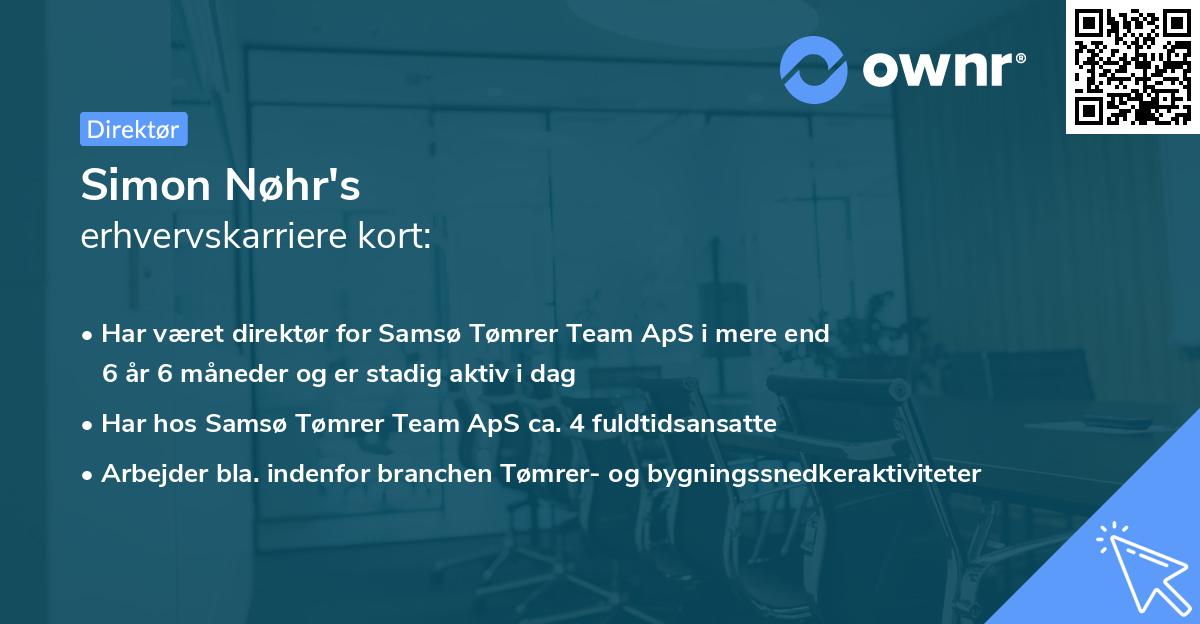 ownr®

Direktør

Simon Nøhr's
erhvervskarriere kort:

• Har været direktør for Samsø Tømrer Team ApS i mere end 6 år 6 måneder og er stadig aktiv i dag

• Har hos Samsø Tømrer Team ApS ca. 4 fuldtidsansatte

• Arbejder bla. indenfor branchen Tømrer- og bygningssnedkeraktiviteter